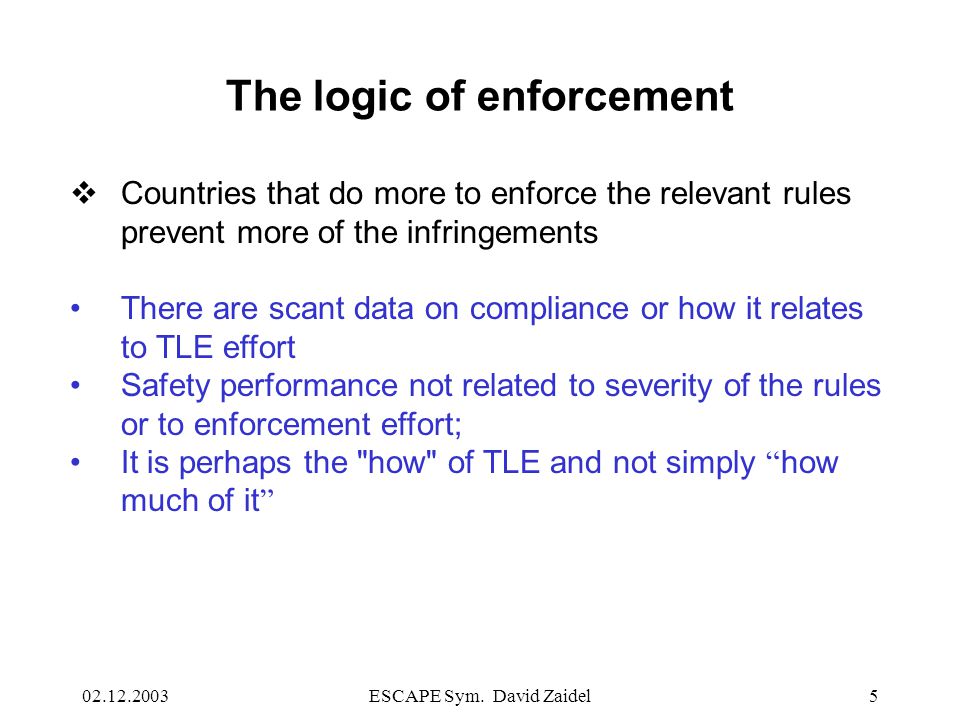 The logic of enforcement

❖ Countries that do more to enforce the relevant rules prevent more of the infringements

• There are scant data on compliance or how it relates to TLE effort
• Safety performance not related to severity of the rules or to enforcement effort;
• It is perhaps the "how" of TLE and not simply “how much of it”

02.12.2003 ESCAPE Sym. David Zaidel 5